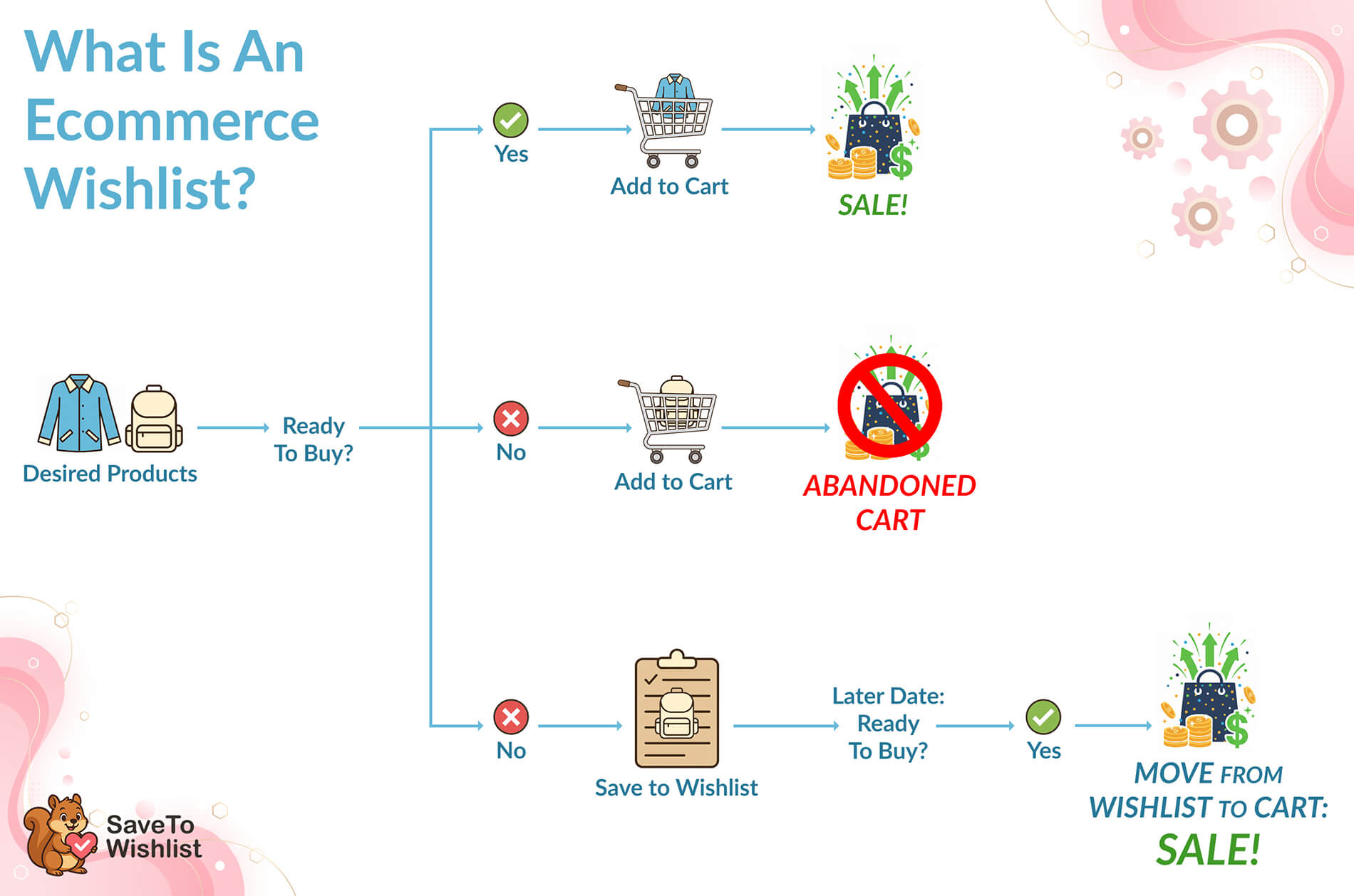 What Is An Ecommerce Wishlist?

Desired Products

Ready To Buy?

Yes

Add to Cart

SALE!

No

Add to Cart

ABANDONED CART

No

Save to Wishlist

Later Date: Ready To Buy?

Yes

MOVE FROM WISHLIST TO CART: SALE!

SaveTo Wishlist